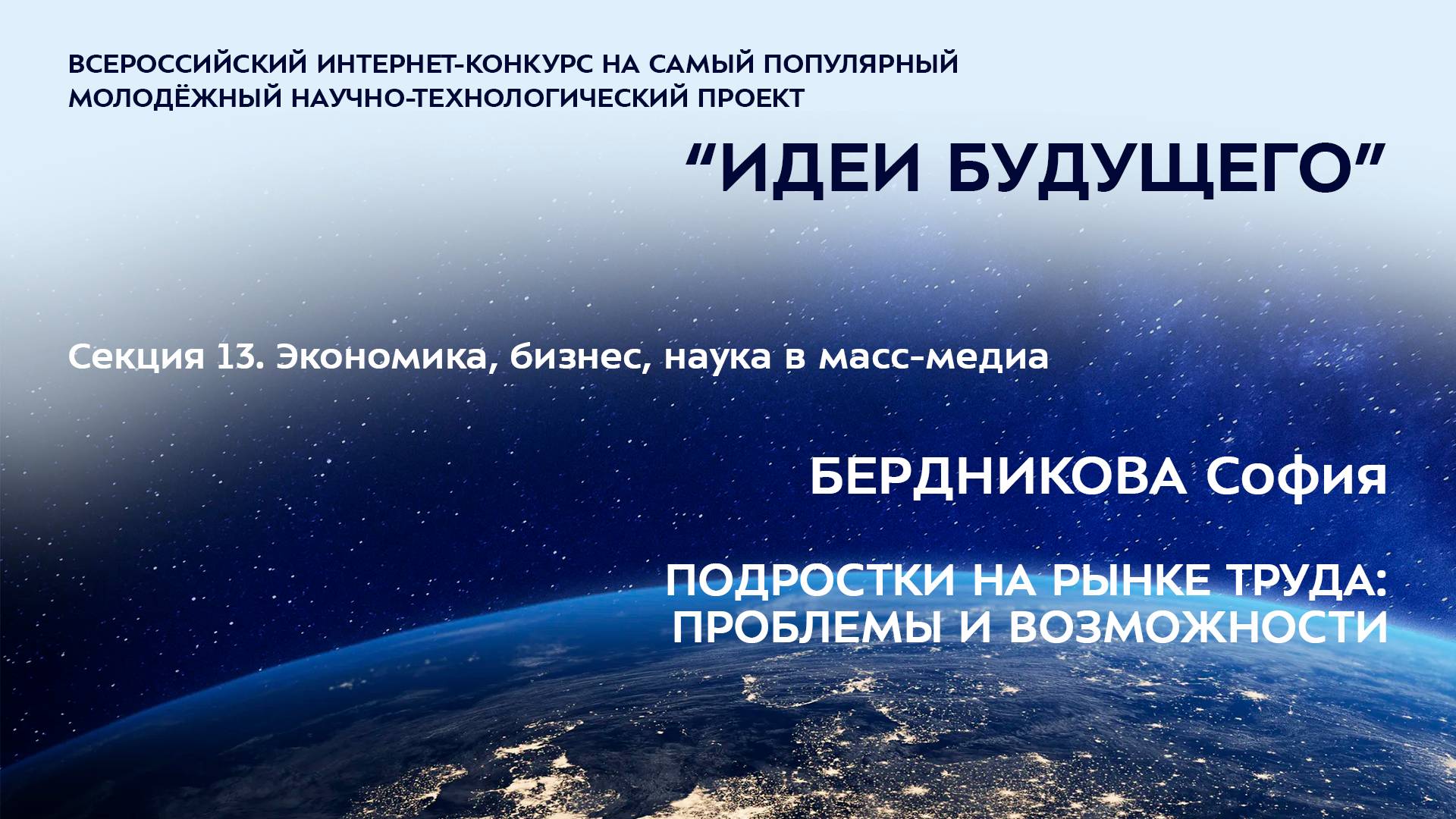 ВСЕРОССИЙСКИЙ ИНТЕРНЕТ-КОНКУРС НА САМЫЙ ПОПУЛЯРНЫЙ МОЛОДЁЖНЫЙ НАУЧНО-ТЕХНОЛОГИЧЕСКИЙ ПРОЕКТ

“ИДЕИ БУДУЩЕГО”

Секция 13. Экономика, бизнес, наука в масс-медиа

БЕРДНИКОВА София

ПОДРОСТКИ НА РЫНКЕ ТРУДА: ПРОБЛЕМЫ И ВОЗМОЖНОСТИ